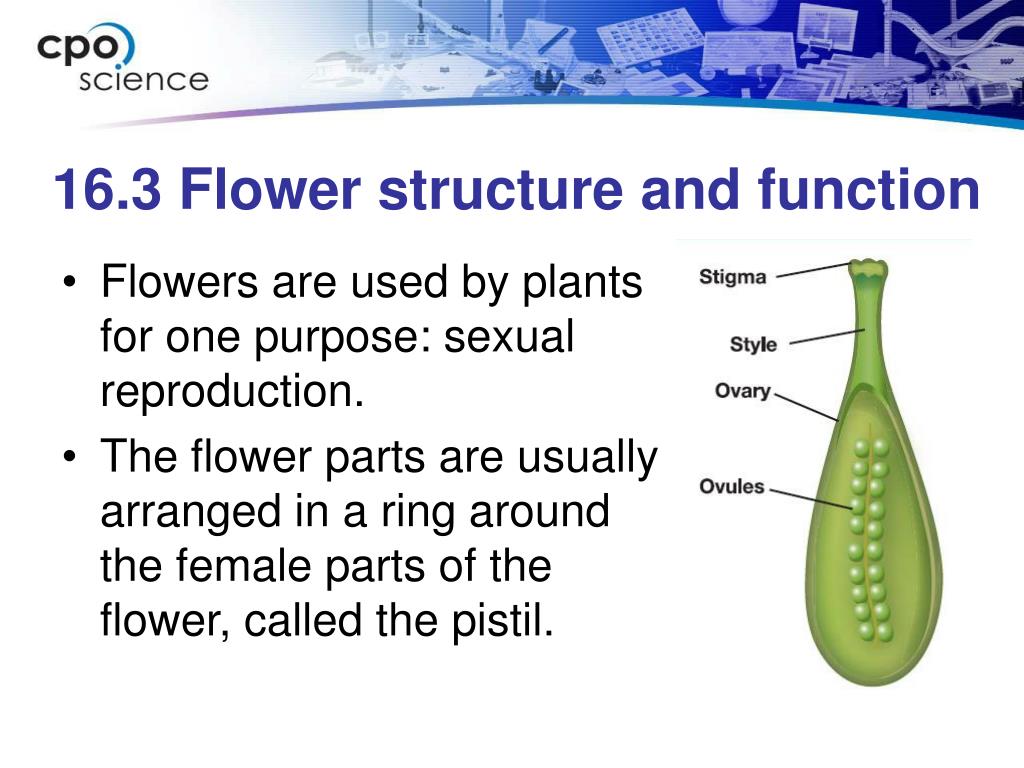 cpo science

16.3 Flower structure and function

• Flowers are used by plants for one purpose: sexual reproduction.
• The flower parts are usually arranged in a ring around the female parts of the flower, called the pistil.

Stigma
Style
Ovary
Ovules